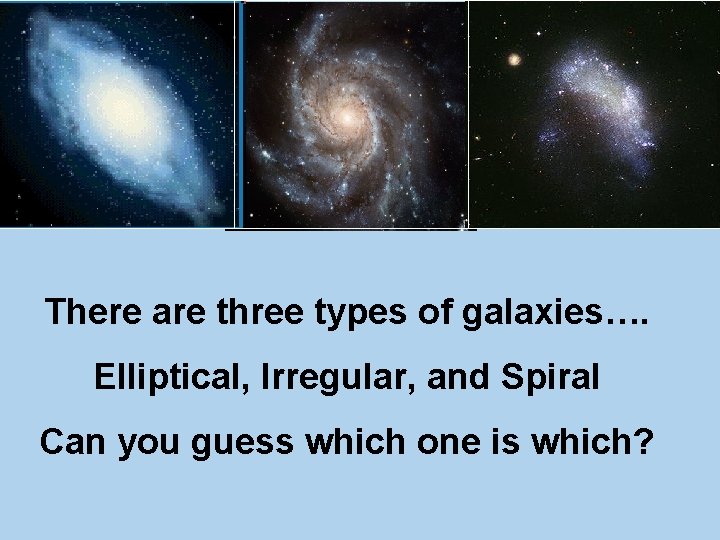 There are three types of galaxies….

Elliptical, Irregular, and Spiral

Can you guess which one is which?